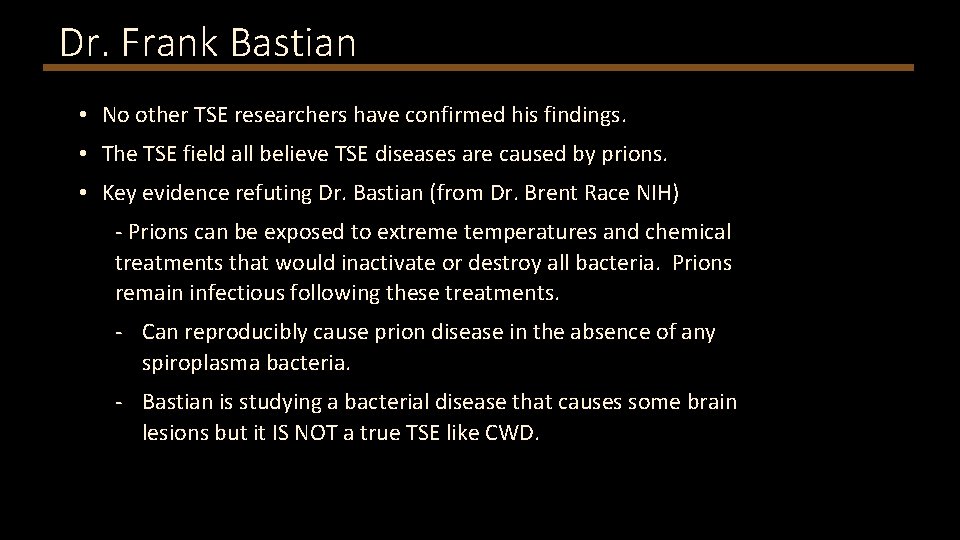 Dr. Frank Bastian

• No other TSE researchers have confirmed his findings.

• The TSE field all believe TSE diseases are caused by prions.

• Key evidence refuting Dr. Bastian (from Dr. Brent Race NIH)

- Prions can be exposed to extreme temperatures and chemical treatments that would inactivate or destroy all bacteria. Prions remain infectious following these treatments.

- Can reproducibly cause prion disease in the absence of any spiroplasma bacteria.

- Bastian is studying a bacterial disease that causes some brain lesions but it IS NOT a true TSE like CWD.